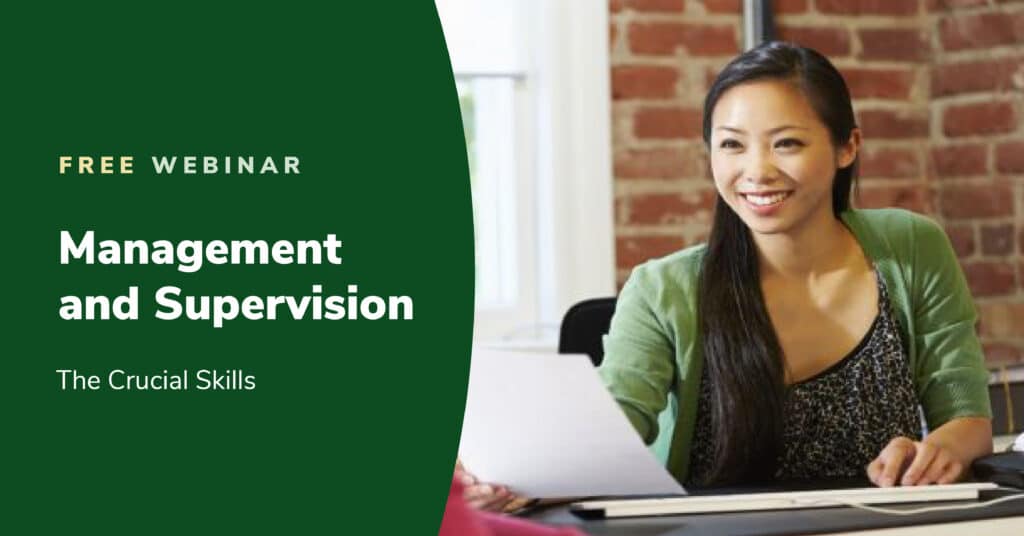 FREE WEBINAR

Management and Supervision

The Crucial Skills